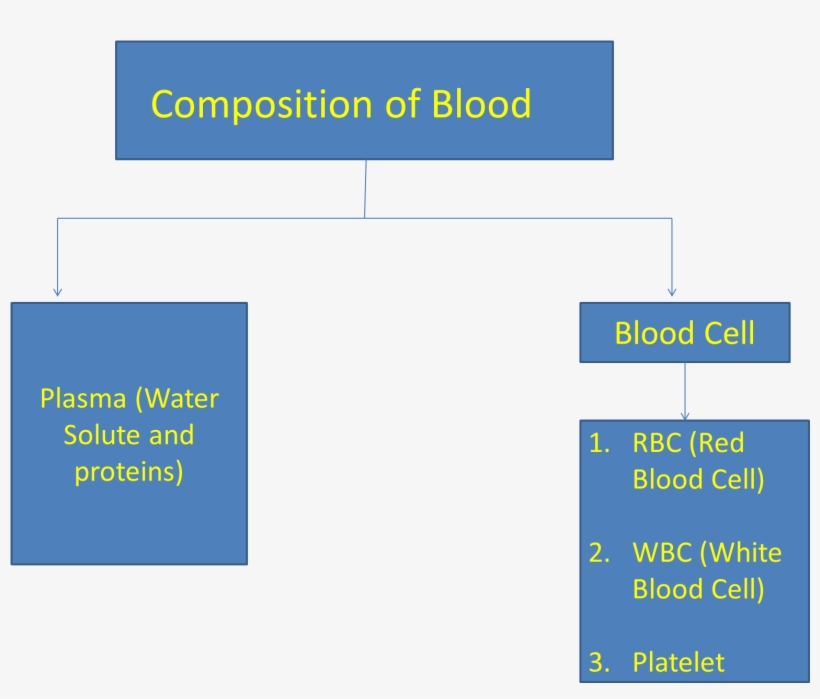 Composition of Blood

Plasma (Water Solute and proteins)

Blood Cell

1. RBC (Red Blood Cell)

2. WBC (White Blood Cell)

3. Platelet